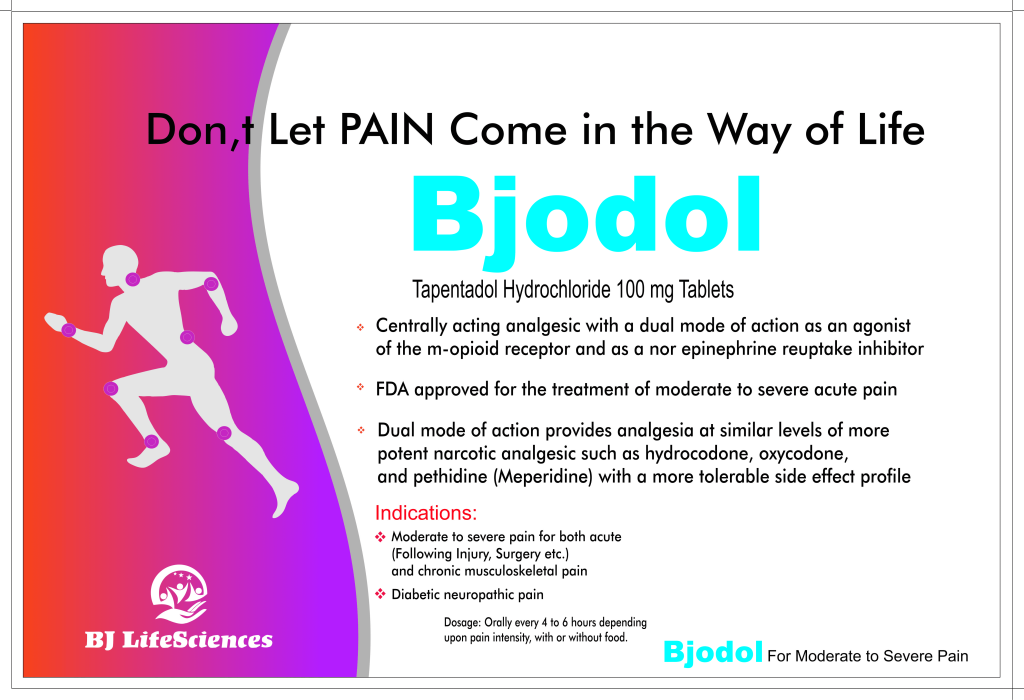 Don,t Let PAIN Come in the Way of Life

Bjodol

Tapentadol Hydrochloride 100 mg Tablets

❖ Centrally acting analgesic with a dual mode of action as an agonist of the m-opioid receptor and as a nor epinephrine reuptake inhibitor

❖ FDA approved for the treatment of moderate to severe acute pain

❖ Dual mode of action provides analgesia at similar levels of more potent narcotic analgesic such as hydrocodone, oxycodone, and pethidine (Meperidine) with a more tolerable side effect profile

Indications:

❖ Moderate to severe pain for both acute (Following Injury, Surgery etc.) and chronic musculoskeletal pain

❖ Diabetic neuropathic pain

Dosage: Orally every 4 to 6 hours depending upon pain intensity, with or without food.

BJ LifeSciences

Bjodol For Moderate to Severe Pain